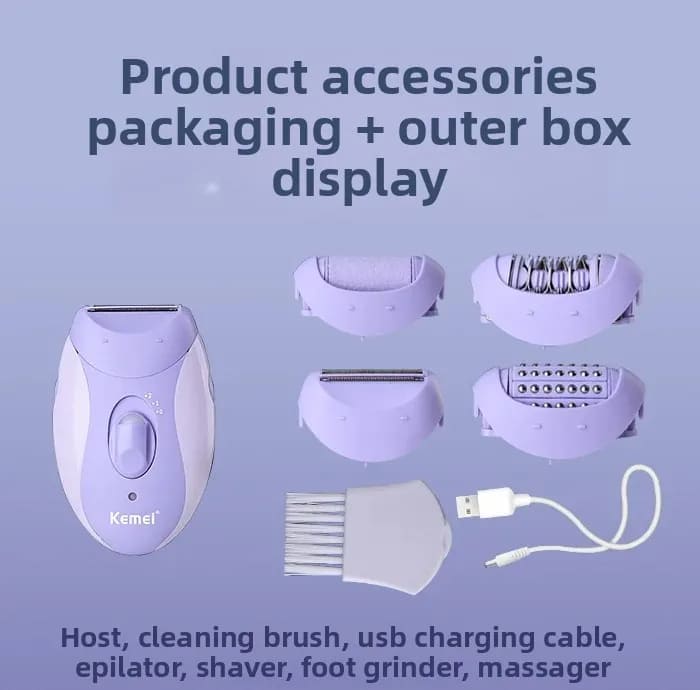 Product accessories packaging + outer box display

Kemei

Host, cleaning brush, usb charging cable, epilator, shaver, foot grinder, massager